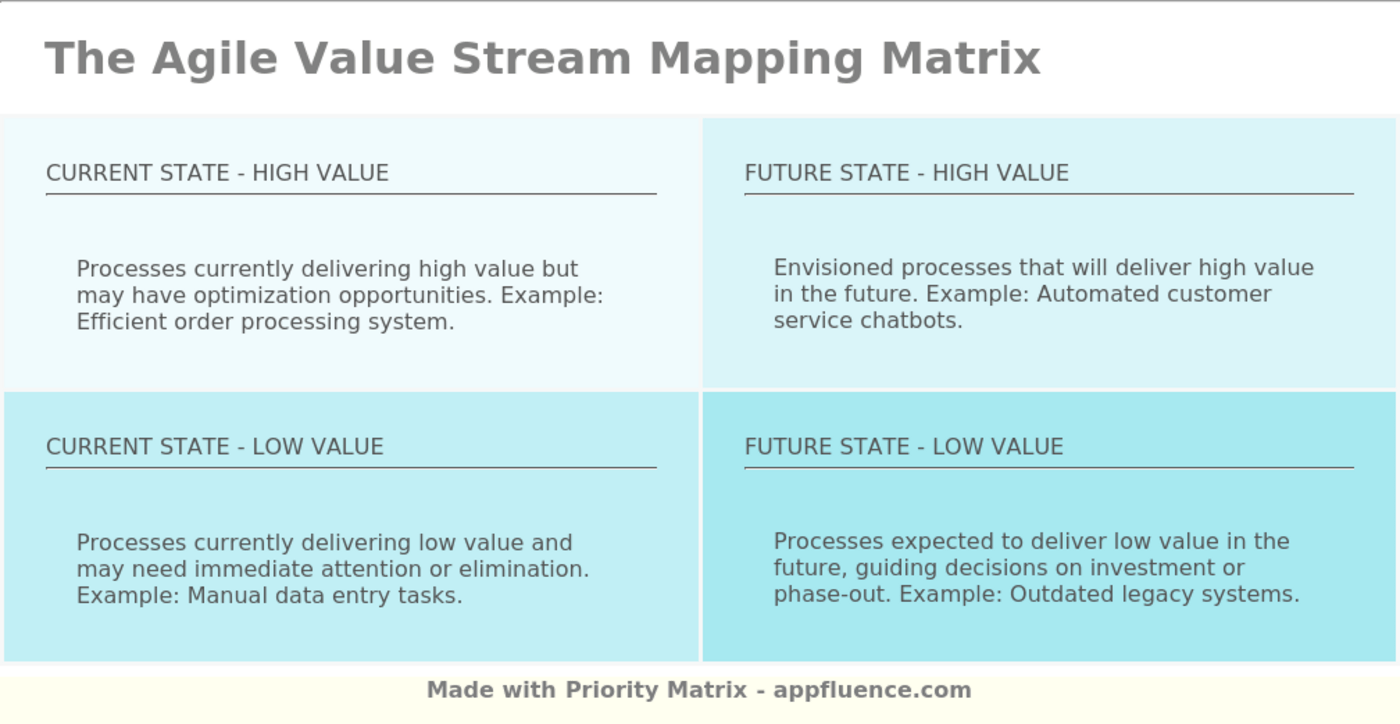 The Agile Value Stream Mapping Matrix

CURRENT STATE - HIGH VALUE

Processes currently delivering high value but may have optimization opportunities. Example: Efficient order processing system.

FUTURE STATE - HIGH VALUE

Envisioned processes that will deliver high value in the future. Example: Automated customer service chatbots.

CURRENT STATE - LOW VALUE

Processes currently delivering low value and may need immediate attention or elimination. Example: Manual data entry tasks.

FUTURE STATE - LOW VALUE

Processes expected to deliver low value in the future, guiding decisions on investment or phase-out. Example: Outdated legacy systems.

Made with Priority Matrix - appfluence.com